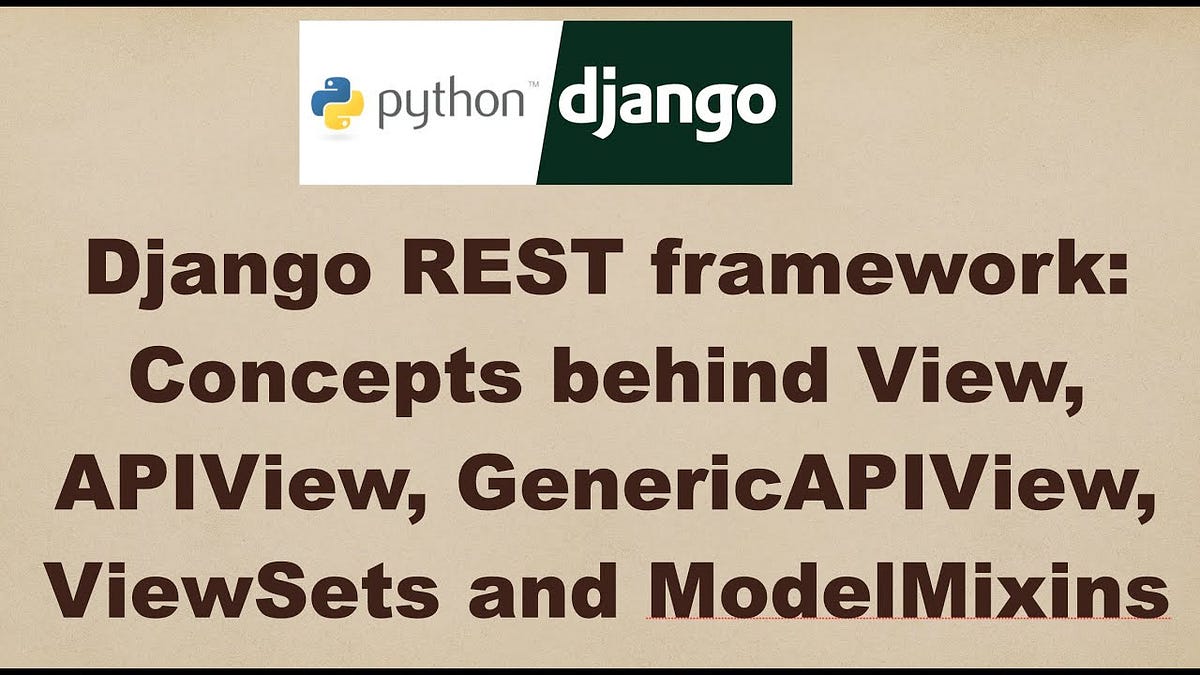 python™ django

Django REST framework: Concepts behind View, APIView, GenericAPIView, ViewSets and ModelMixins